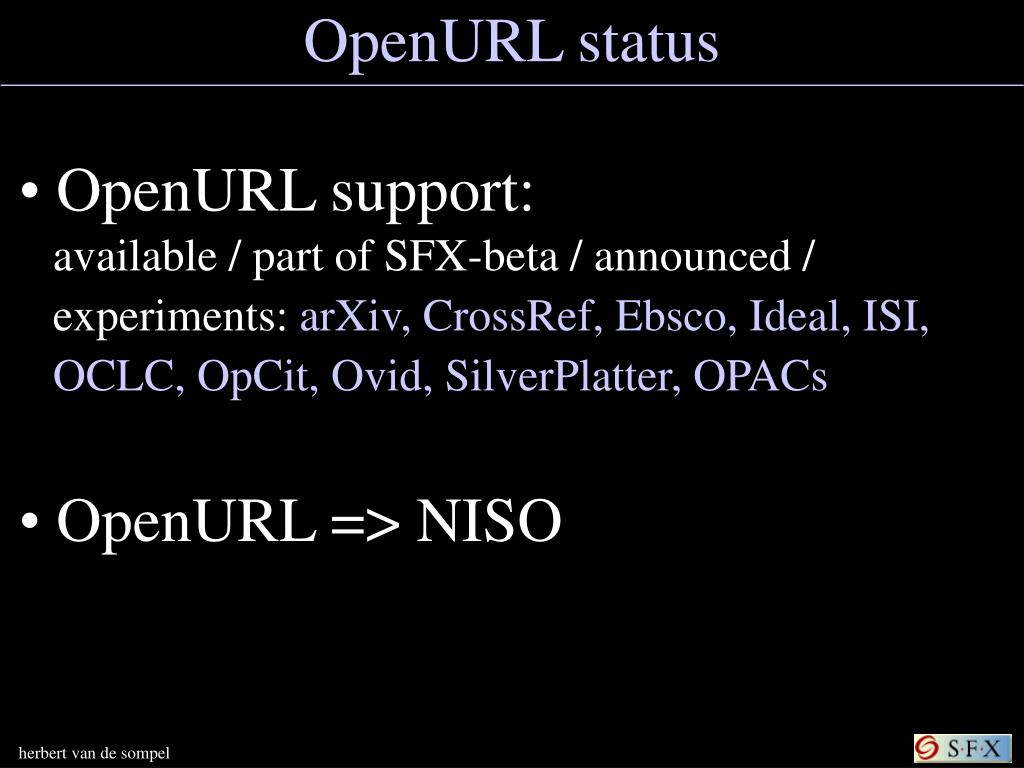 OpenURL status

• OpenURL support:
available / part of SFX-beta / announced / experiments: arXiv, CrossRef, Ebsco, Ideal, ISI, OCLC, OpCit, Ovid, SilverPlatter, OPACs

• OpenURL => NISO

herbert van de sompel

S·F·X